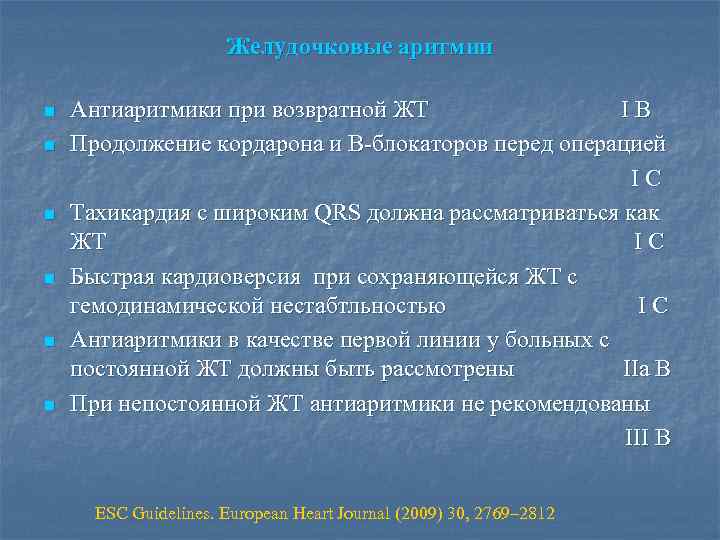 Желудочковые аритмии

Антиаритмики при возвратной ЖТ I B

Продолжение кордарона и В-блокаторов перед операцией I C

Тахикардия с широким QRS должна рассматриваться как ЖТ I C

Быстрая кардиоверсия при сохраняющейся ЖТ с гемодинамической нестабтльностью I C

Антиаритмики в качестве первой линии у больных с постоянной ЖТ должны быть рассмотрены IIa B

При непостоянной ЖТ антиаритмики не рекомендованы III B

ESC Guidelines. European Heart Journal (2009) 30, 2769–2812